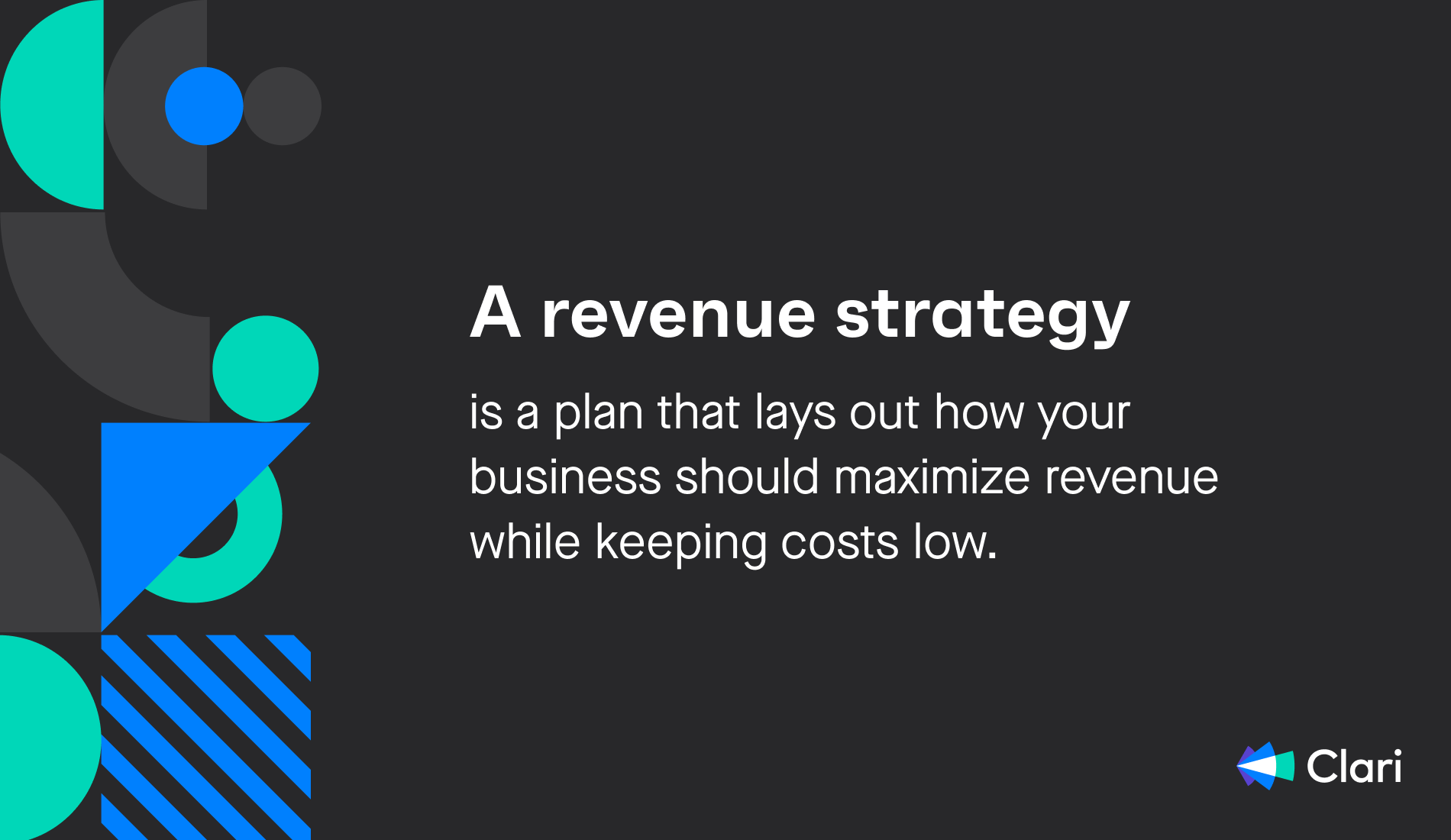 A revenue strategy

is a plan that lays out how your business should maximize revenue while keeping costs low.

Clari